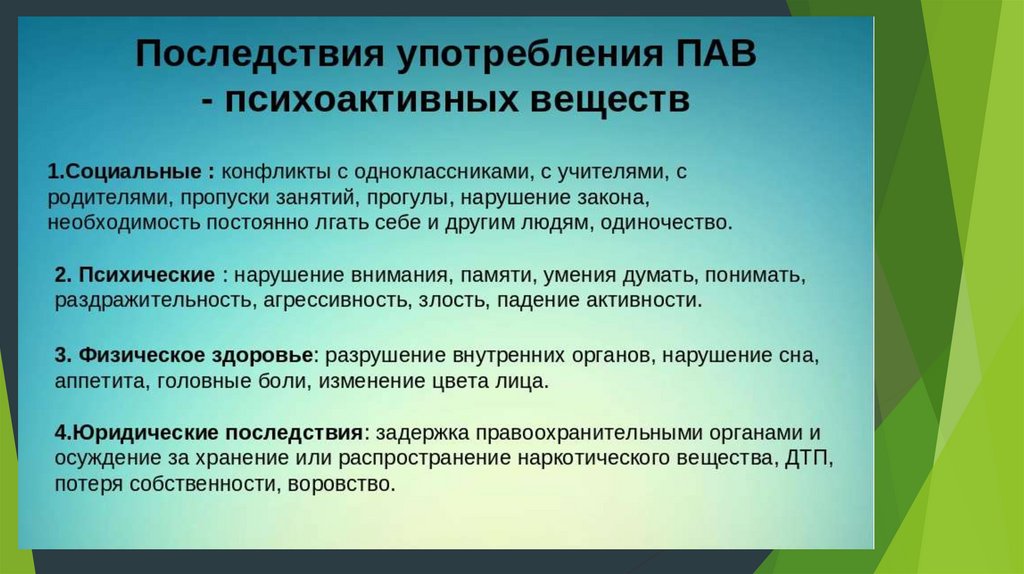 Последствия употребления ПАВ - психоактивных веществ

1.Социальные : конфликты с одноклассниками, с учителями, с родителями, пропуски занятий, прогулы, нарушение закона, необходимость постоянно лгать себе и другим людям, одиночество.

2. Психические : нарушение внимания, памяти, умения думать, понимать, раздражительность, агрессивность, злость, падение активности.

3. Физическое здоровье: разрушение внутренних органов, нарушение сна, аппетита, головные боли, изменение цвета лица.

4.Юридические последствия: задержка правоохранительными органами и осуждение за хранение или распространение наркотического вещества, ДТП, потеря собственности, воровство.